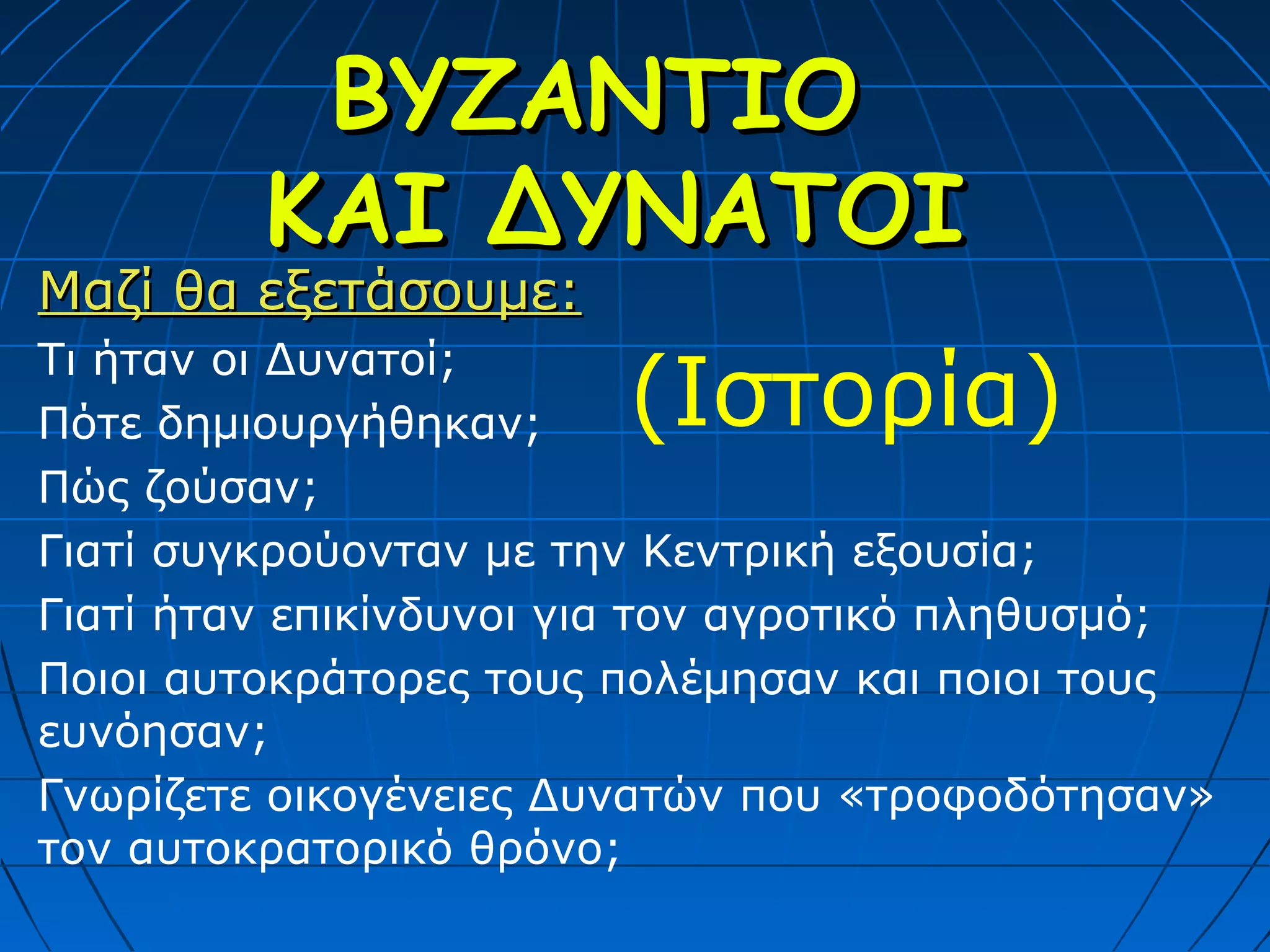 ΒΥΖΑΝΤΙΟ ΚΑΙ ΔΥΝΑΤΟΙ

Μαζί θα εξετάσουμε:

Τι ήταν οι Δυνατοί;

(Ιστορία)

Πότε δημιουργήθηκαν;

Πώς ζούσαν;

Γιατί συγκρούονταν με την Κεντρική εξουσία;

Γιατί ήταν επικίνδυνοι για τον αγροτικό πληθυσμό;

Ποιοι αυτοκράτορες τους πολέμησαν και ποιοι τους ευνόησαν;

Γνωρίζετε οικογένειες Δυνατών που «τροφοδότησαν» τον αυτοκρατορικό θρόνο;